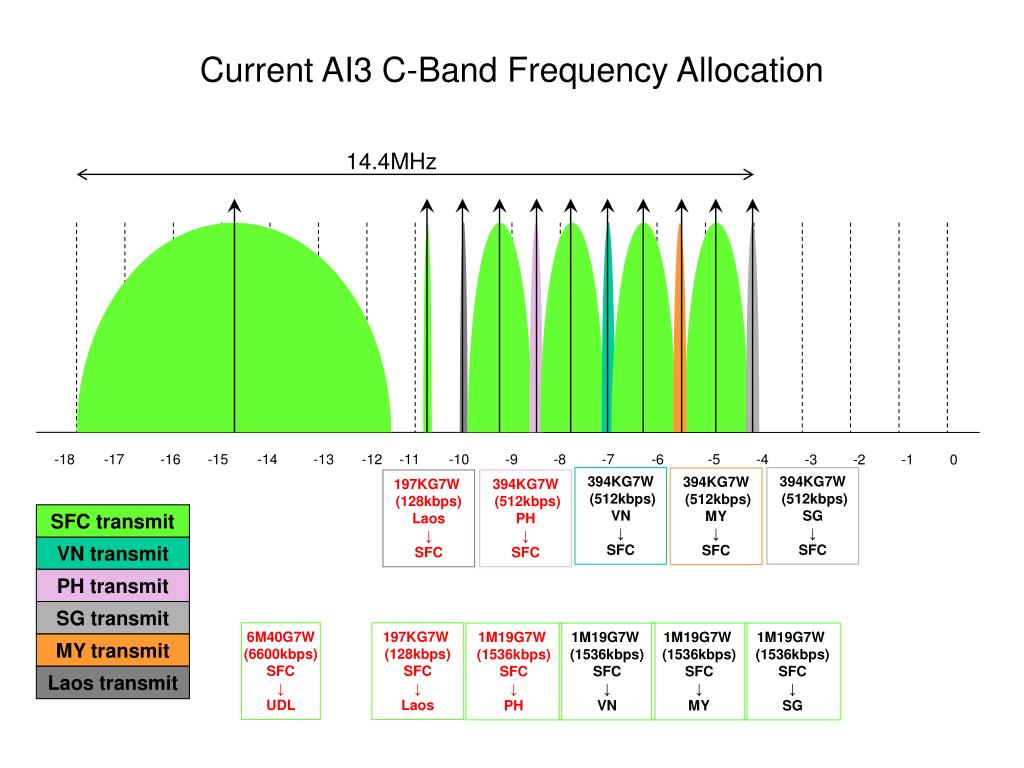 Current AI3 C-Band Frequency Allocation

14.4MHz

-18 -17 -16 -15 -14 -13 -12 -11 -10 -9 -8 -7 -6 -5 -4 -3 -2 -1 0

197KG7W (128kbps) Laos ↓ SFC

394KG7W (512kbps) PH ↓ SFC

394KG7W (512kbps) VN ↓ SFC

394KG7W (512kbps) MY ↓ SFC

394KG7W (512kbps) SG ↓ SFC

SFC transmit
VN transmit
PH transmit
SG transmit
MY transmit
Laos transmit

6M40G7W (6600kbps) SFC ↓ UDL

197KG7W (128kbps) SFC ↓ Laos

1M19G7W (1536kbps) SFC ↓ PH

1M19G7W (1536kbps) SFC ↓ VN

1M19G7W (1536kbps) SFC ↓ MY

1M19G7W (1536kbps) SFC ↓ SG